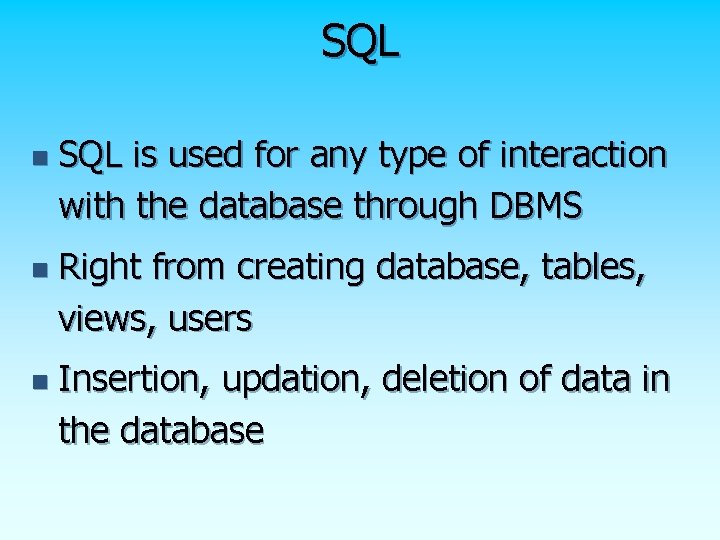 SQL

- SQL is used for any type of interaction with the database through DBMS
- Right from creating database, tables, views, users
- Insertion, updation, deletion of data in the database